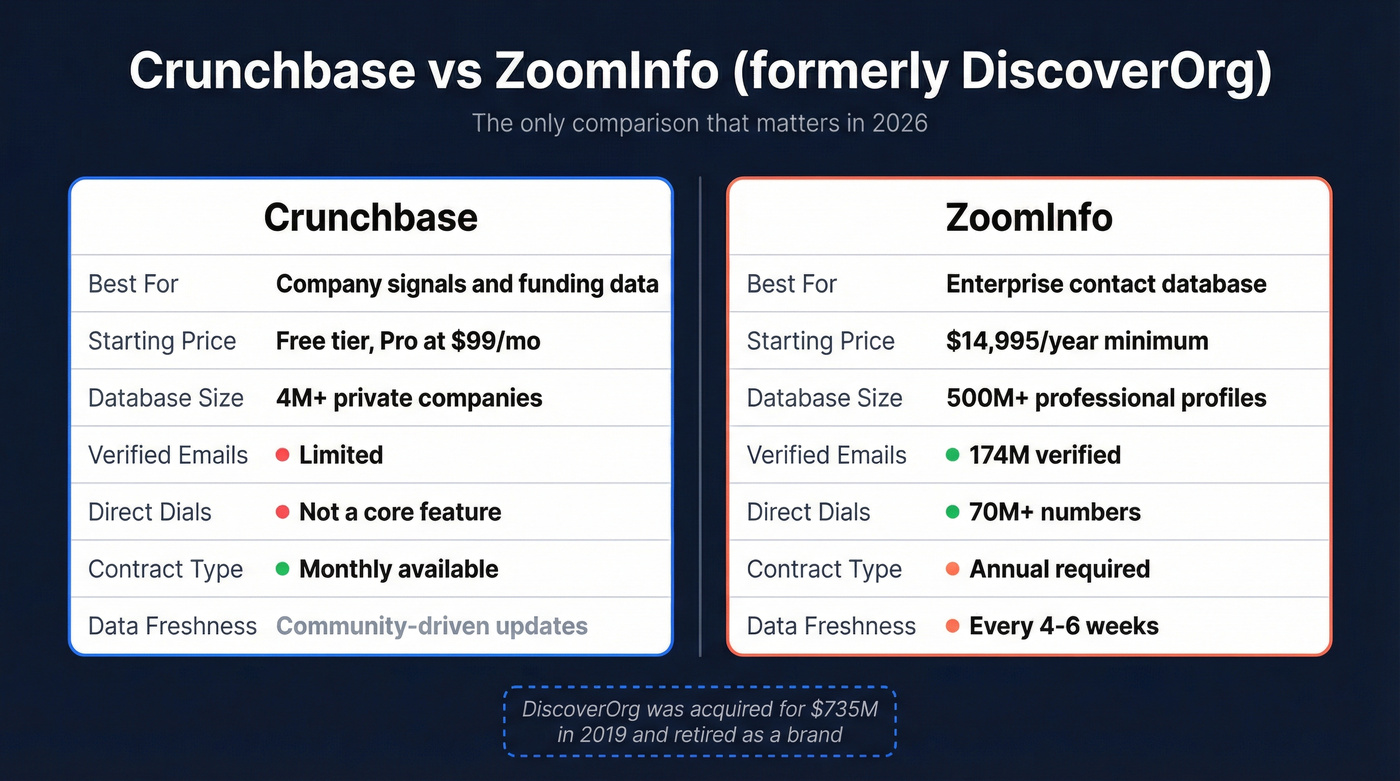 Crunchbase vs ZoomInfo (formerly DiscoverOrg)

The only comparison that matters in 2026

| Crunchbase | |
|---|---|
| Best For | Company signals and funding data |
| Starting Price | Free tier, Pro at \$99/mo |
| Database Size | 4M+ private companies |
| Verified Emails | Limited |
| Direct Dials | Not a core feature |
| Contract Type | Monthly available |
| Data Freshness | Community-driven updates |

| ZoomInfo | |
|---|---|
| Best For | Enterprise contact database |
| Starting Price | \$14,995/year minimum |
| Database Size | 500M+ professional profiles |
| Verified Emails | 174M verified |
| Direct Dials | 70M+ numbers |
| Contract Type | Annual required |
| Data Freshness | Every 4-6 weeks |

DiscoverOrg was acquired for \$735M in 2019 and retired as a brand